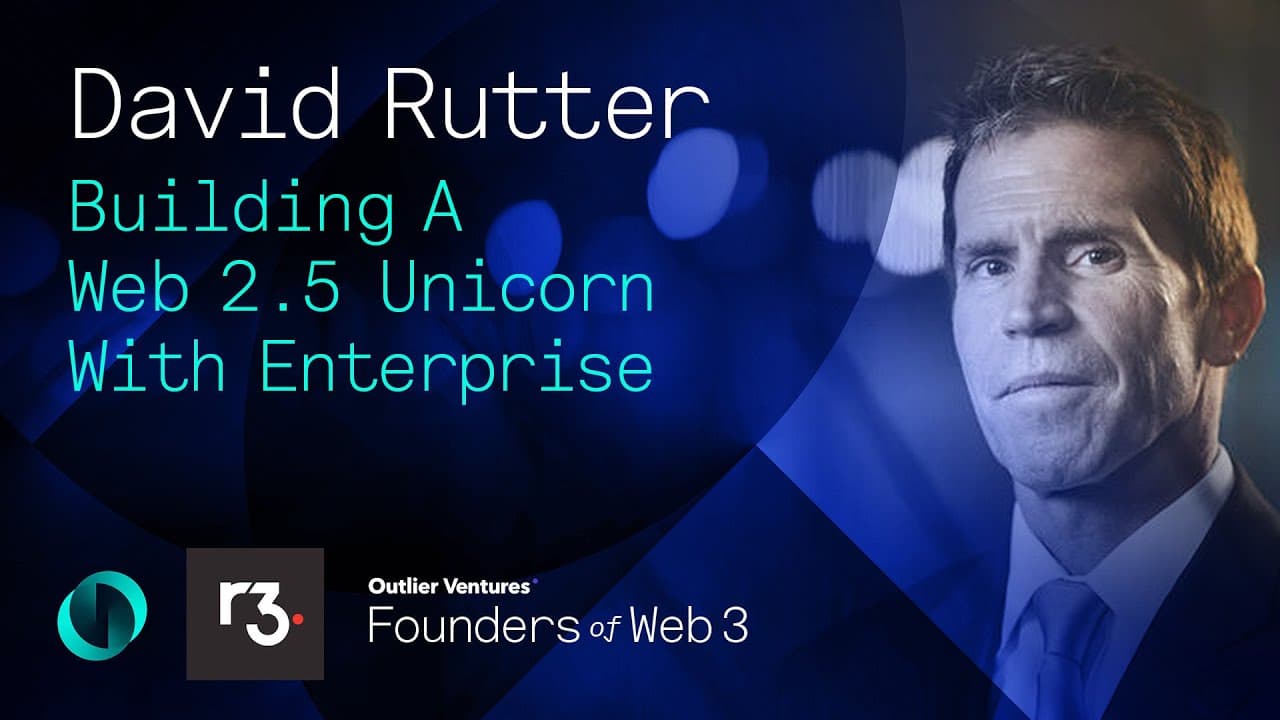 David Rutter
Building A Web 2.5 Unicorn With Enterprise

r3.

Outlier Ventures
Founders of Web 3